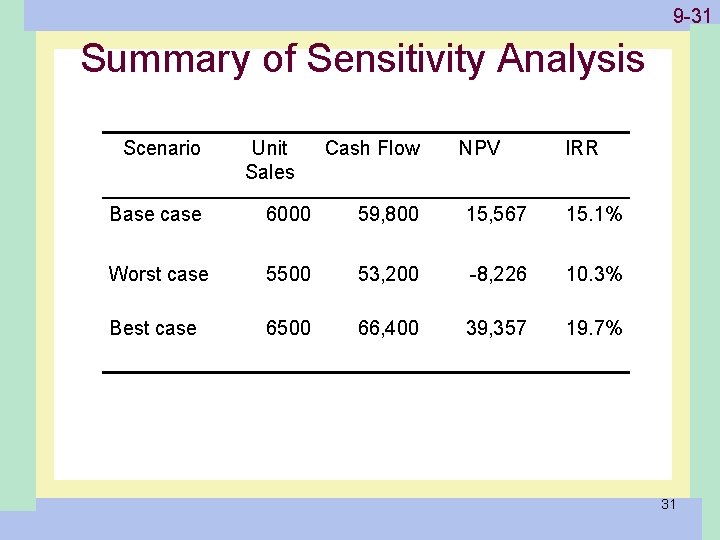 9-31

Summary of Sensitivity Analysis

| Scenario | Unit Sales | Cash Flow | NPV | IRR |
|---|---|---|---|---|
| Base case | 6000 | 59,800 | 15,567 | 15.1% |
| Worst case | 5500 | 53,200 | -8,226 | 10.3% |
| Best case | 6500 | 66,400 | 39,357 | 19.7% |

31